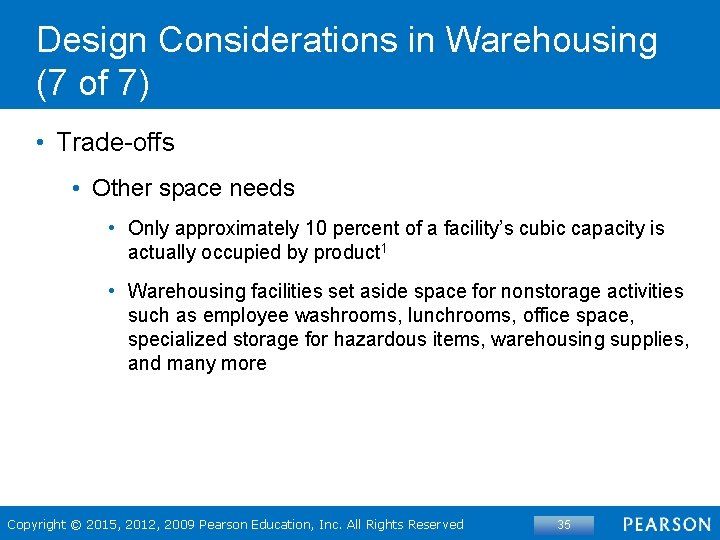 Design Considerations in Warehousing (7 of 7)

• Trade-offs

• Other space needs

• Only approximately 10 percent of a facility's cubic capacity is actually occupied by product$^1$

• Warehousing facilities set aside space for nonstorage activities such as employee washrooms, lunchrooms, office space, specialized storage for hazardous items, warehousing supplies, and many more

Copyright © 2015, 2012, 2009 Pearson Education, Inc. All Rights Reserved

35

PEARSON